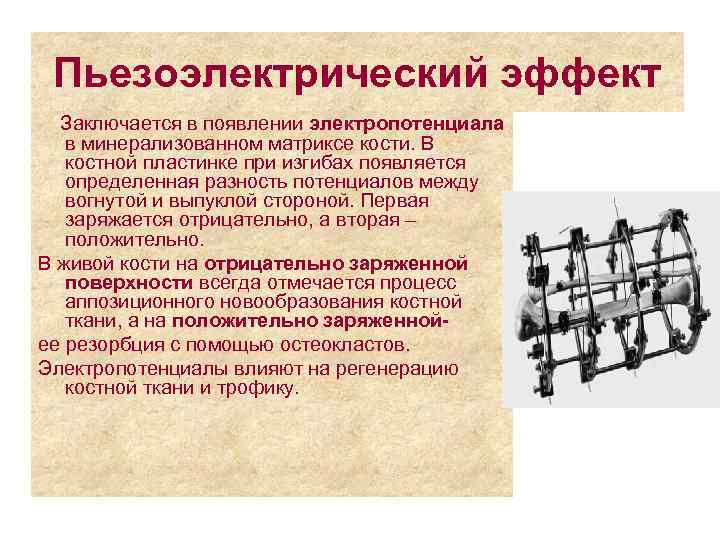 Пьезоэлектрический эффект

Заключается в появлении электропотенциала в минерализованном матриксе кости. В костной пластинке при изгибах появляется определенная разность потенциалов между вогнутой и выпуклой стороной. Первая заряжается отрицательно, а вторая – положительно.

В живой кости на отрицательно заряженной поверхности всегда отмечается процесс аппозиционного новообразования костной ткани, а на положительно заряженной- ее резорбция с помощью остеокластов.

Электропотенциалы влияют на регенерацию костной ткани и трофику.